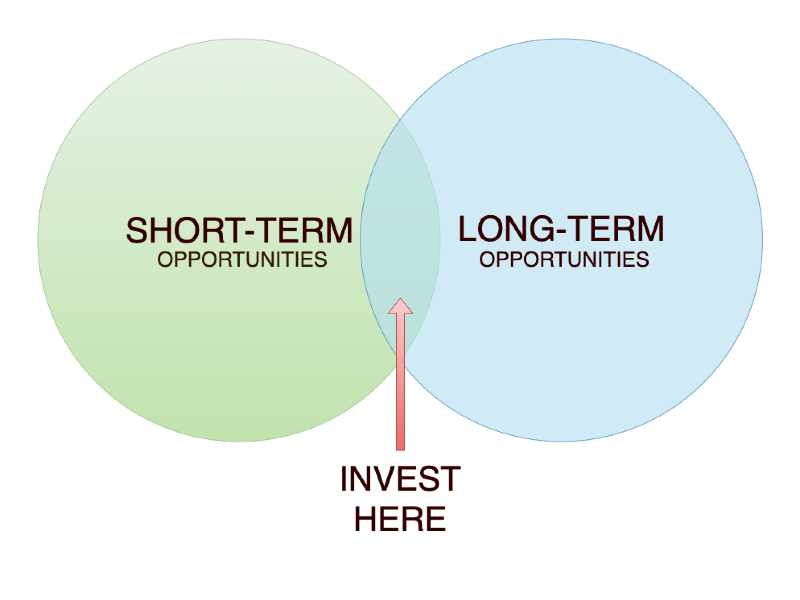 SHORT-TERM
OPPORTUNITIES

LONG-TERM
OPPORTUNITIES

INVEST
HERE